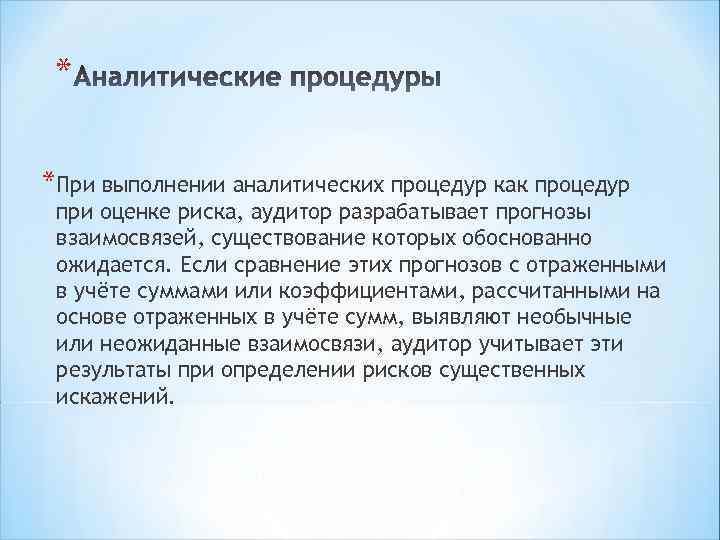 *Аналитические процедуры

*При выполнении аналитических процедур как процедур при оценке риска, аудитор разрабатывает прогнозы взаимосвязей, существование которых обоснованно ожидается. Если сравнение этих прогнозов с отраженными в учёте суммами или коэффициентами, рассчитанными на основе отраженных в учёте сумм, выявляют необычные или неожиданные взаимосвязи, аудитор учитывает эти результаты при определении рисков существенных искажений.